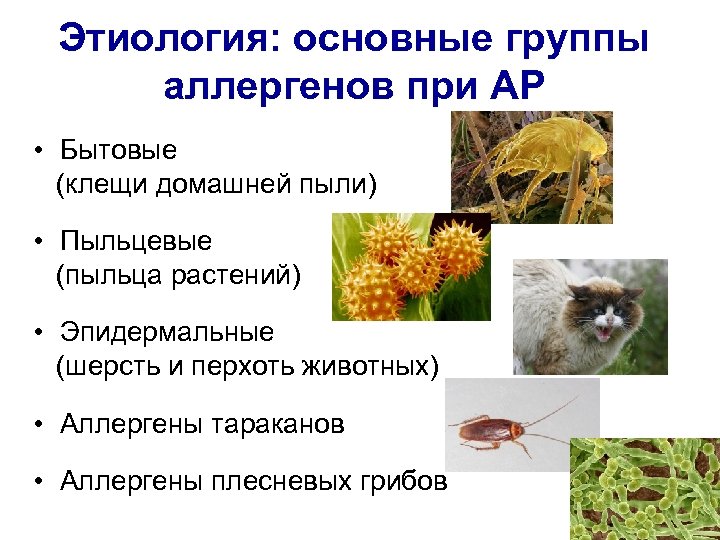 Этиология: основные группы аллергенов при АР

• Бытовые (клещи домашней пыли)

• Пыльцевые (пыльца растений)

• Эпидермальные (шерсть и перхоть животных)

• Аллергены тараканов

• Аллергены плесневых грибов